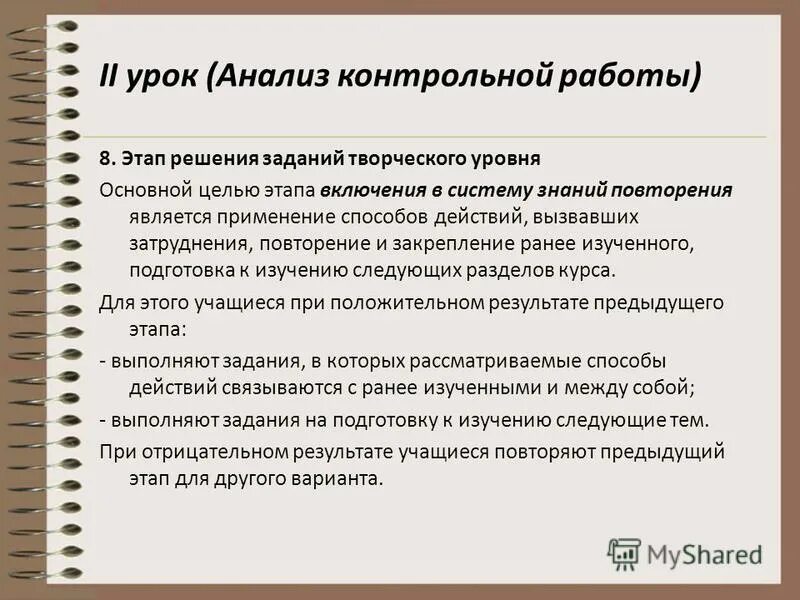 II урок (Анализ контрольной работы)

8. Этап решения заданий творческого уровня

Основной целью этапа включения в систему знаний повторения является применение способов действий, вызвавших затруднения, повторение и закрепление ранее изученного, подготовка к изучению следующих разделов курса.

Для этого учащиеся при положительном результате предыдущего этапа:

- выполняют задания, в которых рассматриваемые способы действий связываются с ранее изученными и между собой;

- выполняют задания на подготовку к изучению следующие тем.

При отрицательном результате учащиеся повторяют предыдущий этап для другого варианта.

MyShared